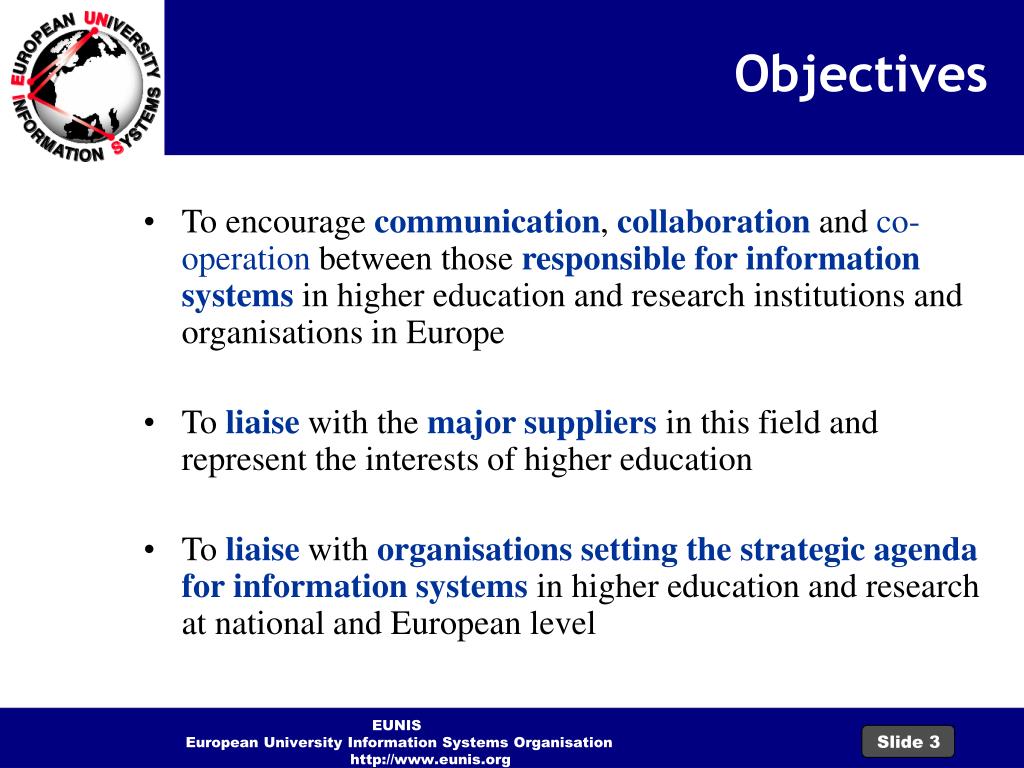 EUROPEAN UNIVERSITY INFORMATION SYSTEMS

Objectives

• To encourage communication, collaboration and co-operation between those responsible for information systems in higher education and research institutions and organisations in Europe

• To liaise with the major suppliers in this field and represent the interests of higher education

• To liaise with organisations setting the strategic agenda for information systems in higher education and research at national and European level

EUNIS
European University Information Systems Organisation
http://www.eunis.org

Slide 3